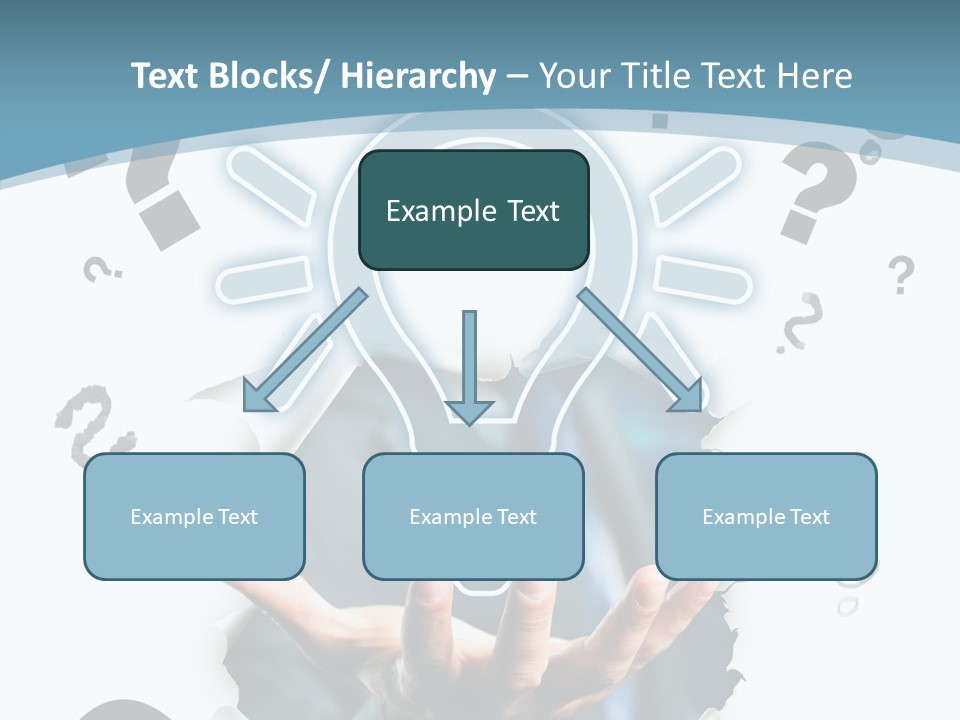 Text Blocks/ Hierarchy – Your Title Text Here

Example Text

Example Text

Example Text

Example Text